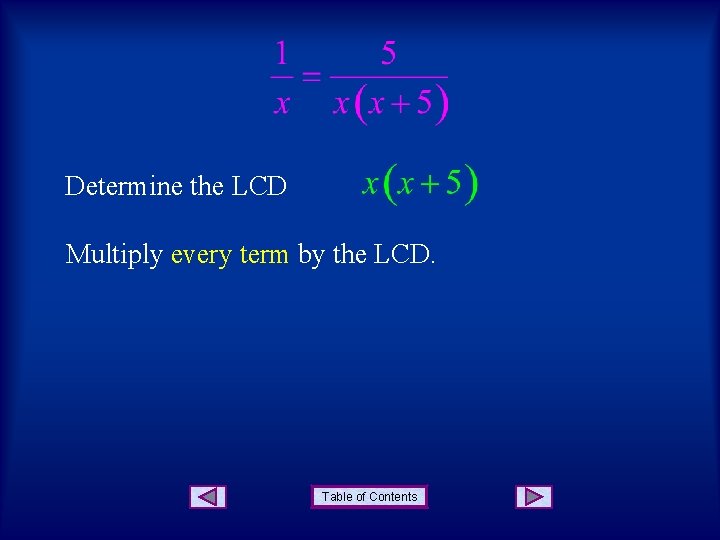 $\frac{1}{x} = \frac{5}{x(x+5)}$

Determine the LCD $x(x+5)$

Multiply every term by the LCD.

Table of Contents